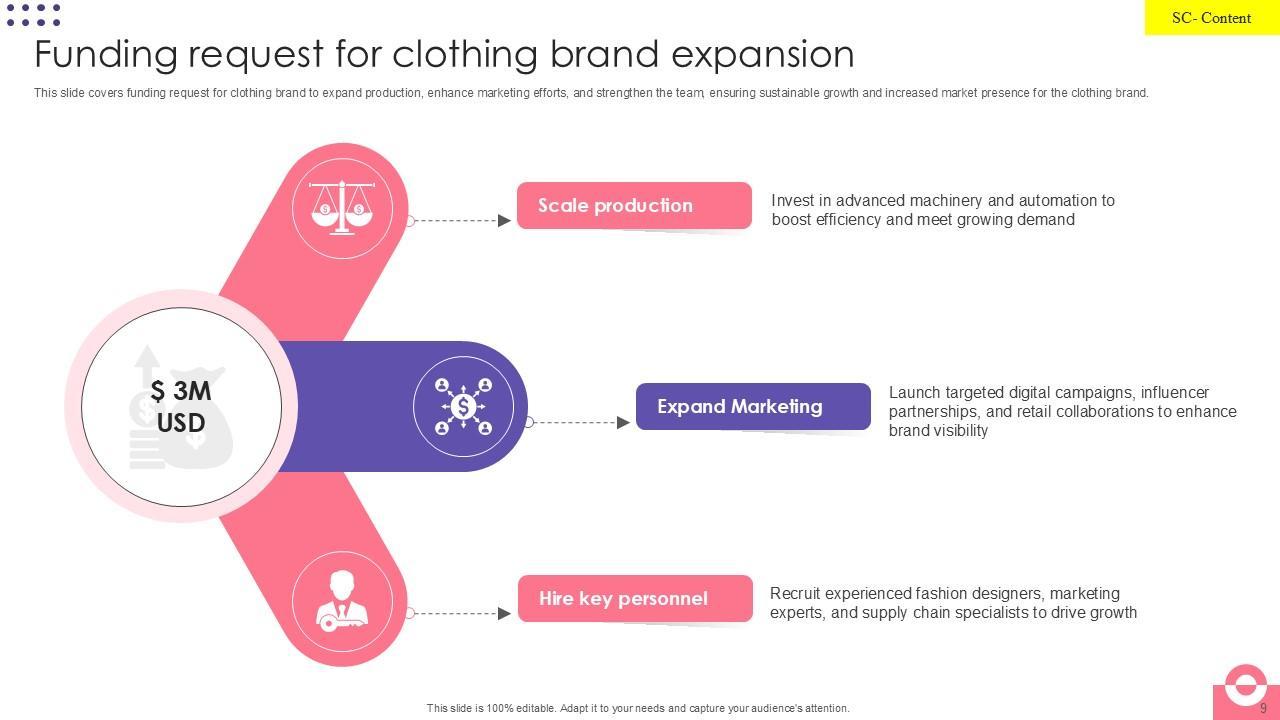 SC- Content

Funding request for clothing brand expansion

This slide covers funding request for clothing brand to expand production, enhance marketing efforts, and strengthen the team, ensuring sustainable growth and increased market presence for the clothing brand.

$ 3M USD

Scale production

Invest in advanced machinery and automation to boost efficiency and meet growing demand

Expand Marketing

Launch targeted digital campaigns, influencer partnerships, and retail collaborations to enhance brand visibility

Hire key personnel

Recruit experienced fashion designers, marketing experts, and supply chain specialists to drive growth

This slide is 100% editable. Adapt it to your needs and capture your audience's attention.

9